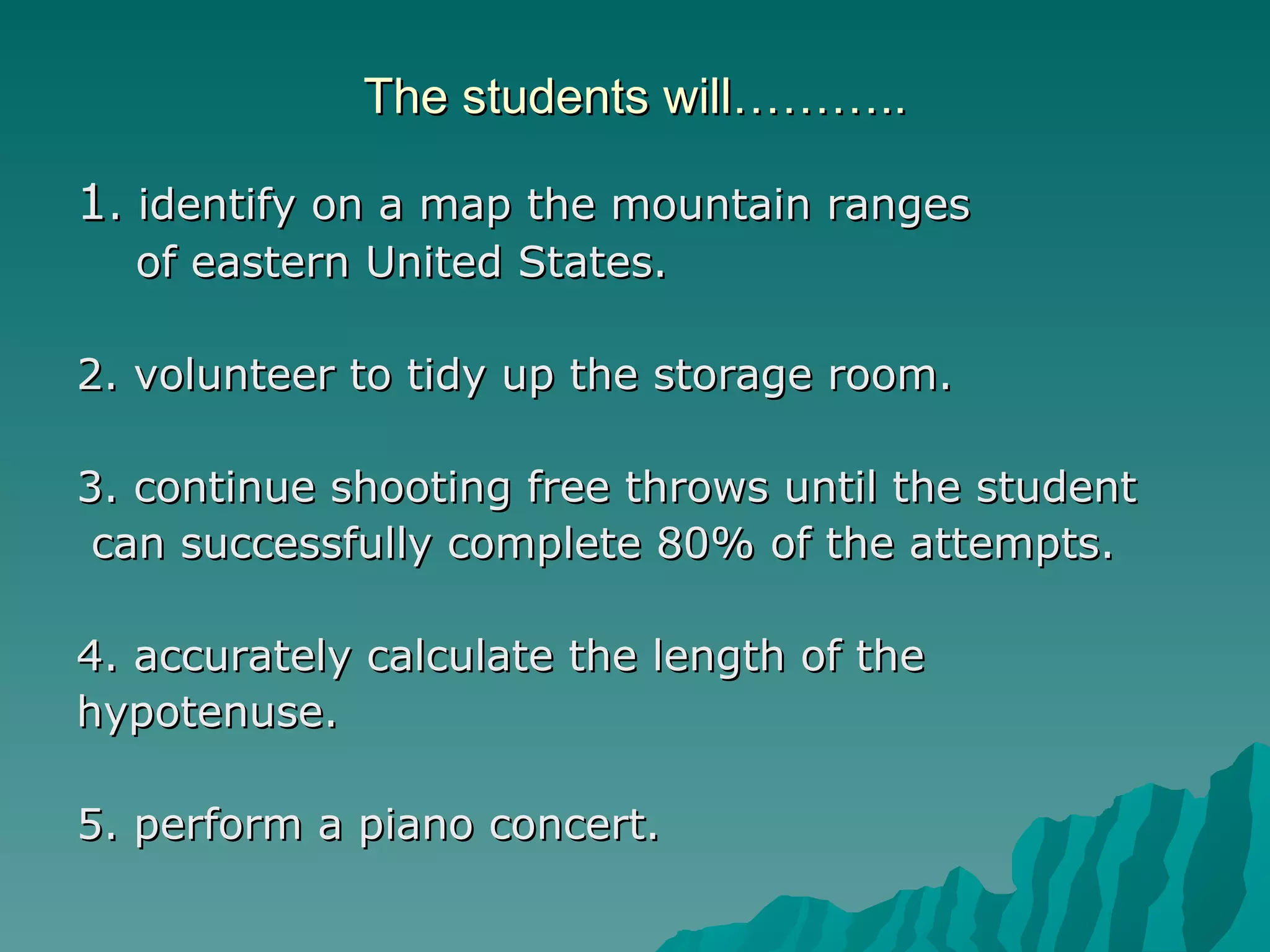 The students will………..

1. identify on a map the mountain ranges of eastern United States.

2. volunteer to tidy up the storage room.

3. continue shooting free throws until the student can successfully complete 80% of the attempts.

4. accurately calculate the length of the hypotenuse.

5. perform a piano concert.